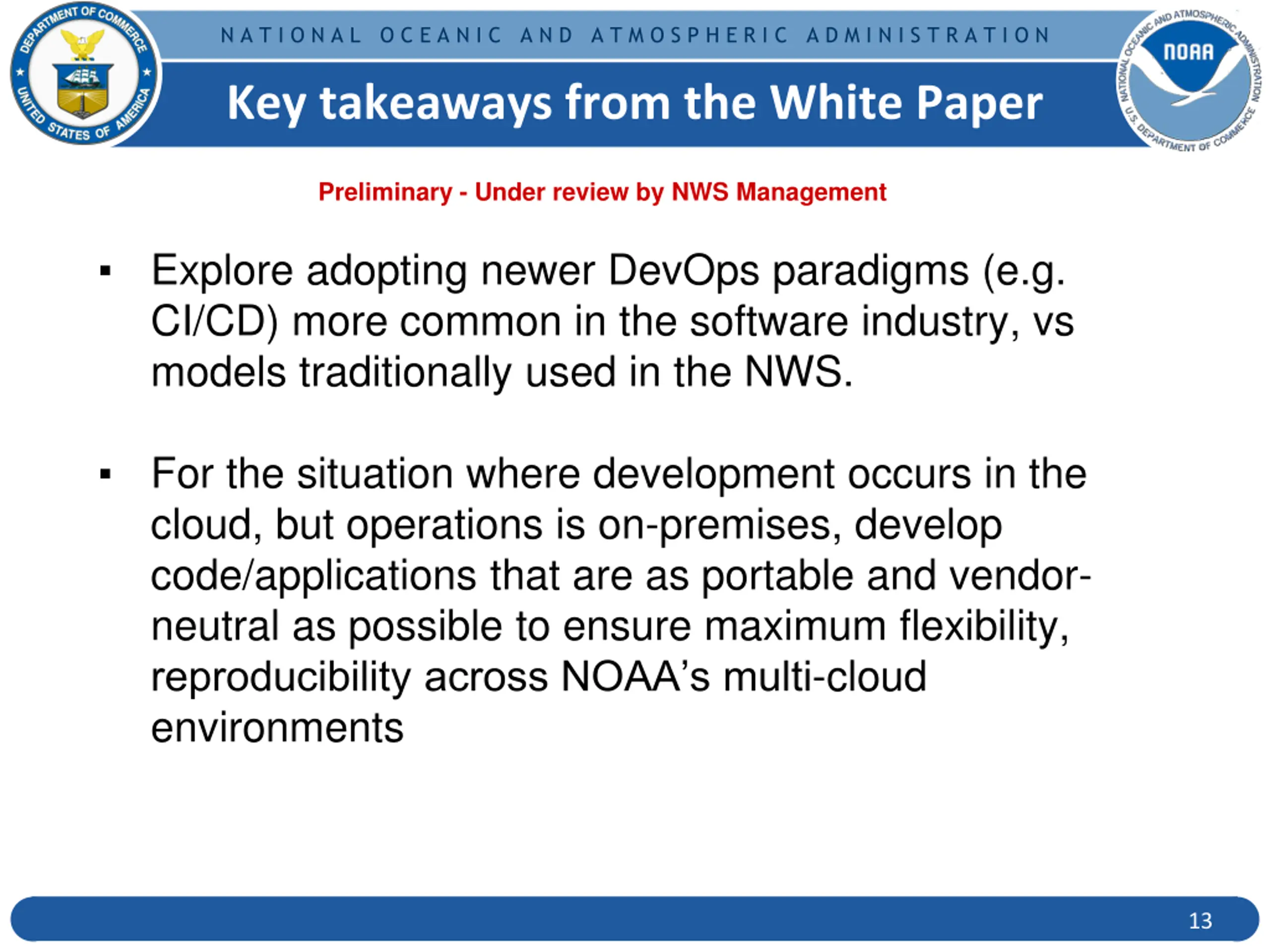 DEPARTMENT OF COMMERCE
UNITED STATES OF AMERICA

NATIONAL OCEANIC AND ATMOSPHERIC ADMINISTRATION

Key takeaways from the White Paper

NOAA
NATIONAL OCEANIC AND ATMOSPHERIC ADMINISTRATION
U.S. DEPARTMENT OF COMMERCE

Preliminary - Under review by NWS Management

▪ Explore adopting newer DevOps paradigms (e.g. CI/CD) more common in the software industry, vs models traditionally used in the NWS.

▪ For the situation where development occurs in the cloud, but operations is on-premises, develop code/applications that are as portable and vendor-neutral as possible to ensure maximum flexibility, reproducibility across NOAA's multi-cloud environments

13